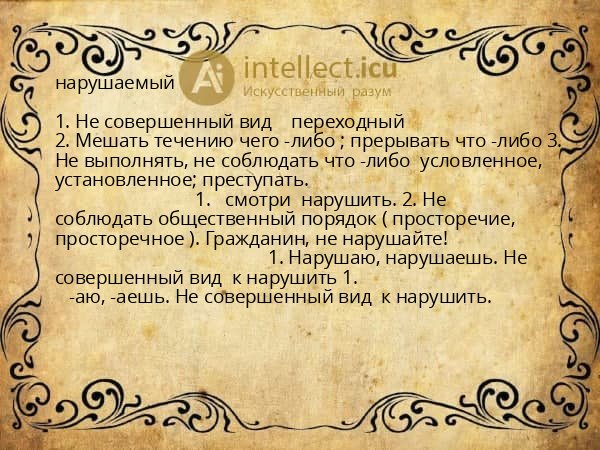 нарушаемый

Ai intellect.icu
Искусственный разум

1. Не совершенный вид переходный
2. Мешать течению чего -либо ; прерывать что -либо 3. Не выполнять, не соблюдать что -либо условленное, установленное; преступать.
1. смотри нарушить. 2. Не соблюдать общественный порядок ( просторечие, просторечное ). Гражданин, не нарушайте!
1. Нарушаю, нарушаешь. Не совершенный вид к нарушить 1.
-аю, -аешь. Не совершенный вид к нарушить.